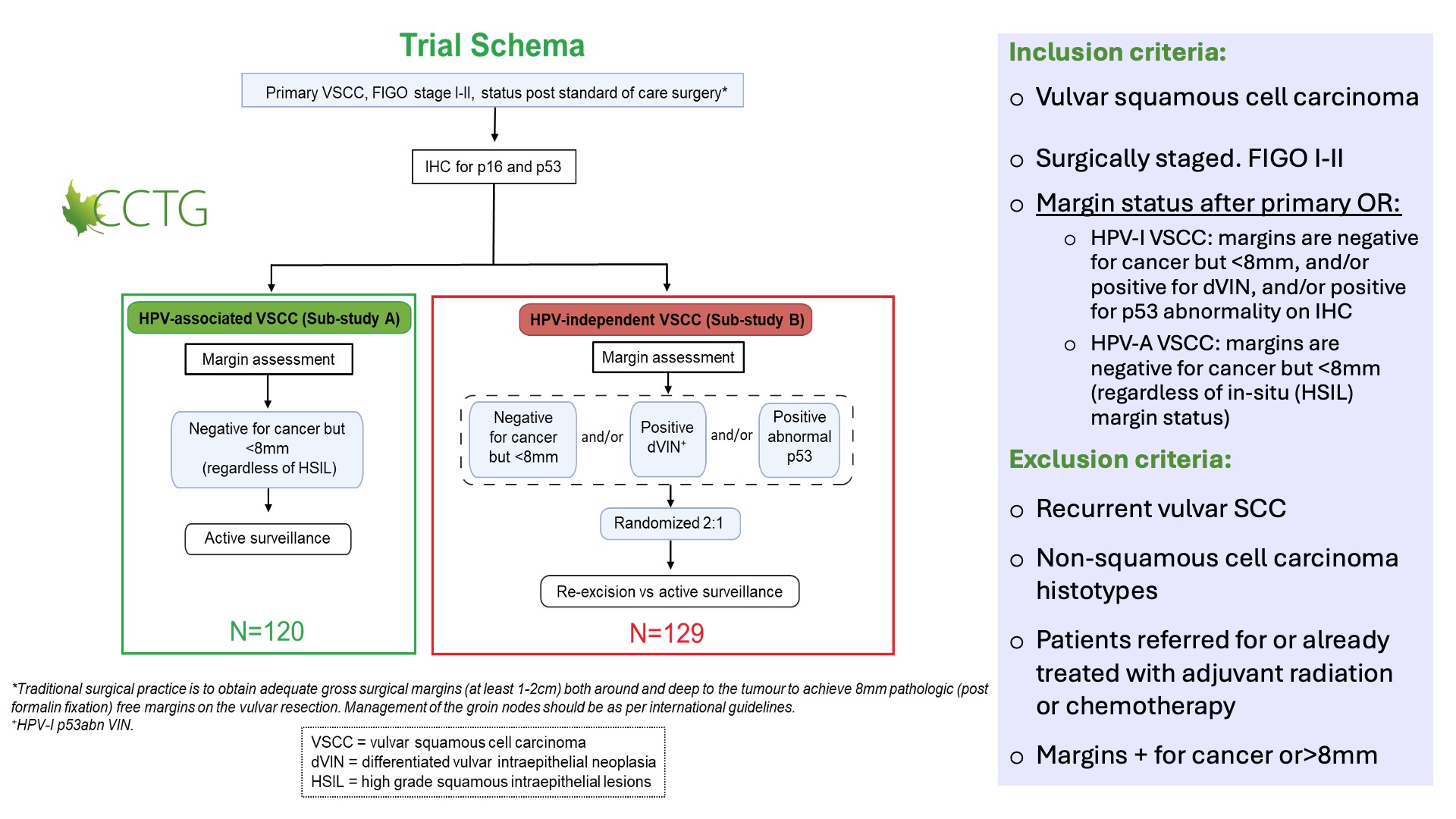 Trial Schema

Primary VSCC, FIGO stage I-II, status post standard of care surgery*

IHC for p16 and p53

CCTG

HPV-associated VSCC (Sub-study A)

Margin assessment

Negative for cancer but <8mm (regardless of HSIL)

Active surveillance

N=120

HPV-independent VSCC (Sub-study B)

Margin assessment

Negative for cancer but <8mm

and/or

Positive dVIN$^+$

and/or

Positive abnormal p53

Randomized 2:1

Re-excision vs active surveillance

N=129

*Traditional surgical practice is to obtain adequate gross surgical margins (at least 1-2cm) both around and deep to the tumour to achieve 8mm pathologic (post formalin fixation) free margins on the vulvar resection. Management of the groin nodes should be as per international guidelines.
$^+$HPV-I p53abn VIN.

VSCC = vulvar squamous cell carcinoma
dVIN = differentiated vulvar intraepithelial neoplasia
HSIL = high grade squamous intraepithelial lesions

Inclusion criteria:

o Vulvar squamous cell carcinoma

o Surgically staged. FIGO I-II

o Margin status after primary OR:
o HPV-I VSCC: margins are negative for cancer but <8mm, and/or positive for dVIN, and/or positive for p53 abnormality on IHC
o HPV-A VSCC: margins are negative for cancer but <8mm (regardless of in-situ (HSIL) margin status)

Exclusion criteria:

o Recurrent vulvar SCC

o Non-squamous cell carcinoma histotypes

o Patients referred for or already treated with adjuvant radiation or chemotherapy

o Margins + for cancer or>8mm